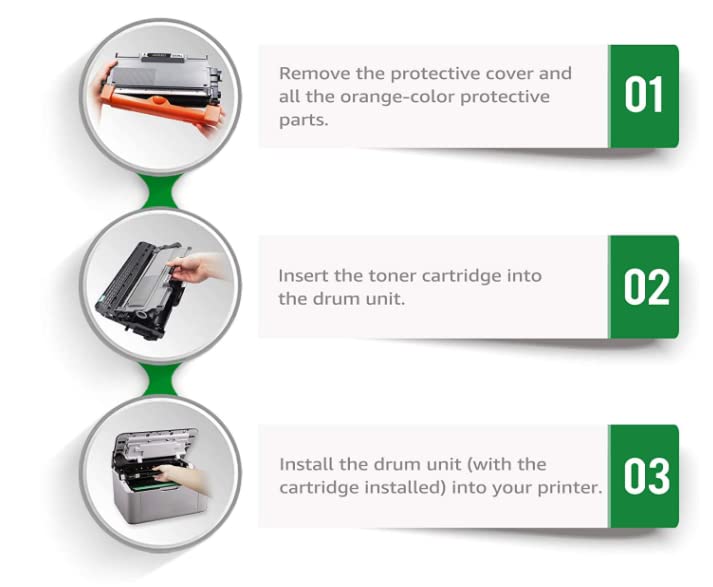 Remove the protective cover and all the orange-color protective parts.

01

Insert the toner cartridge into the drum unit.

02

Install the drum unit (with the cartridge installed) into your printer.

03